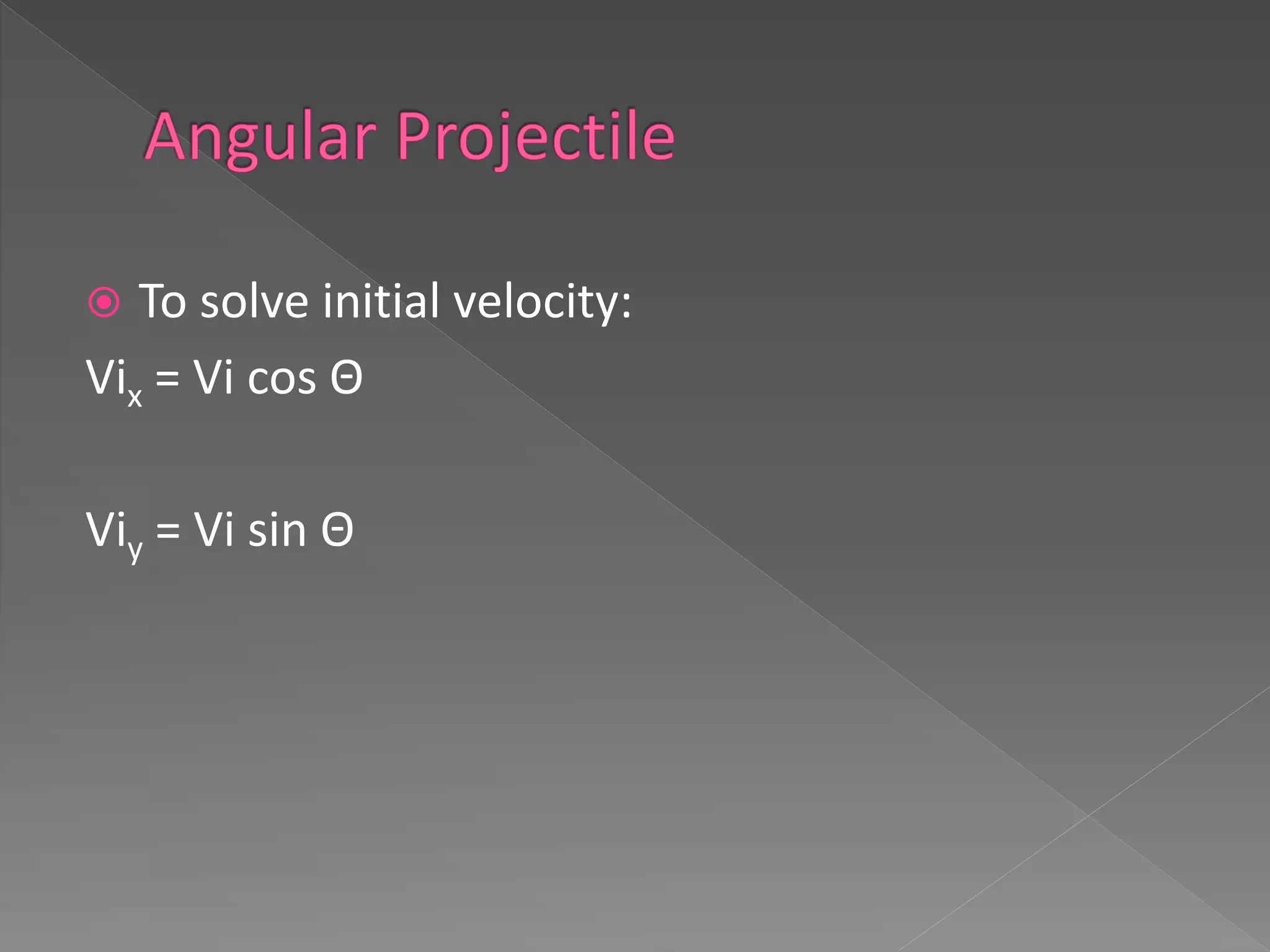 Angular Projectile

To solve initial velocity:

$Vi_x = Vi \cos \Theta$

$Vi_y = Vi \sin \Theta$